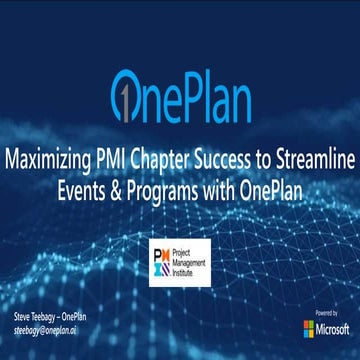 OnePlan

Maximizing PMI Chapter Success to Streamline Events & Programs with OnePlan

PMI Project Management Institute

Steve Teebagy – OnePlan
steebagy@oneplan.ai

Powered by
Microsoft